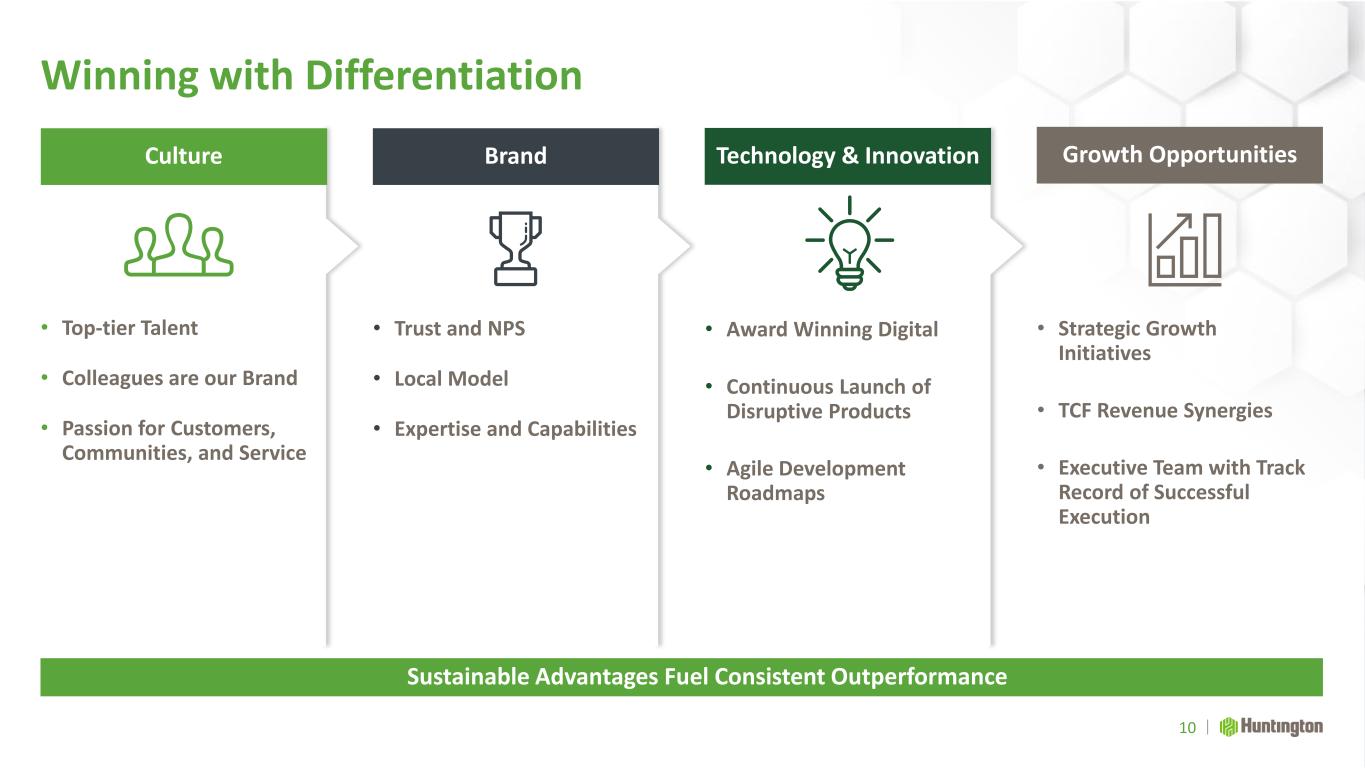 Winning with Differentiation

Culture

• Top-tier Talent
• Colleagues are our Brand
• Passion for Customers, Communities, and Service

Brand

• Trust and NPS
• Local Model
• Expertise and Capabilities

Technology & Innovation

• Award Winning Digital
• Continuous Launch of Disruptive Products
• Agile Development Roadmaps

Growth Opportunities

• Strategic Growth Initiatives
• TCF Revenue Synergies
• Executive Team with Track Record of Successful Execution

Sustainable Advantages Fuel Consistent Outperformance

10 | Huntington